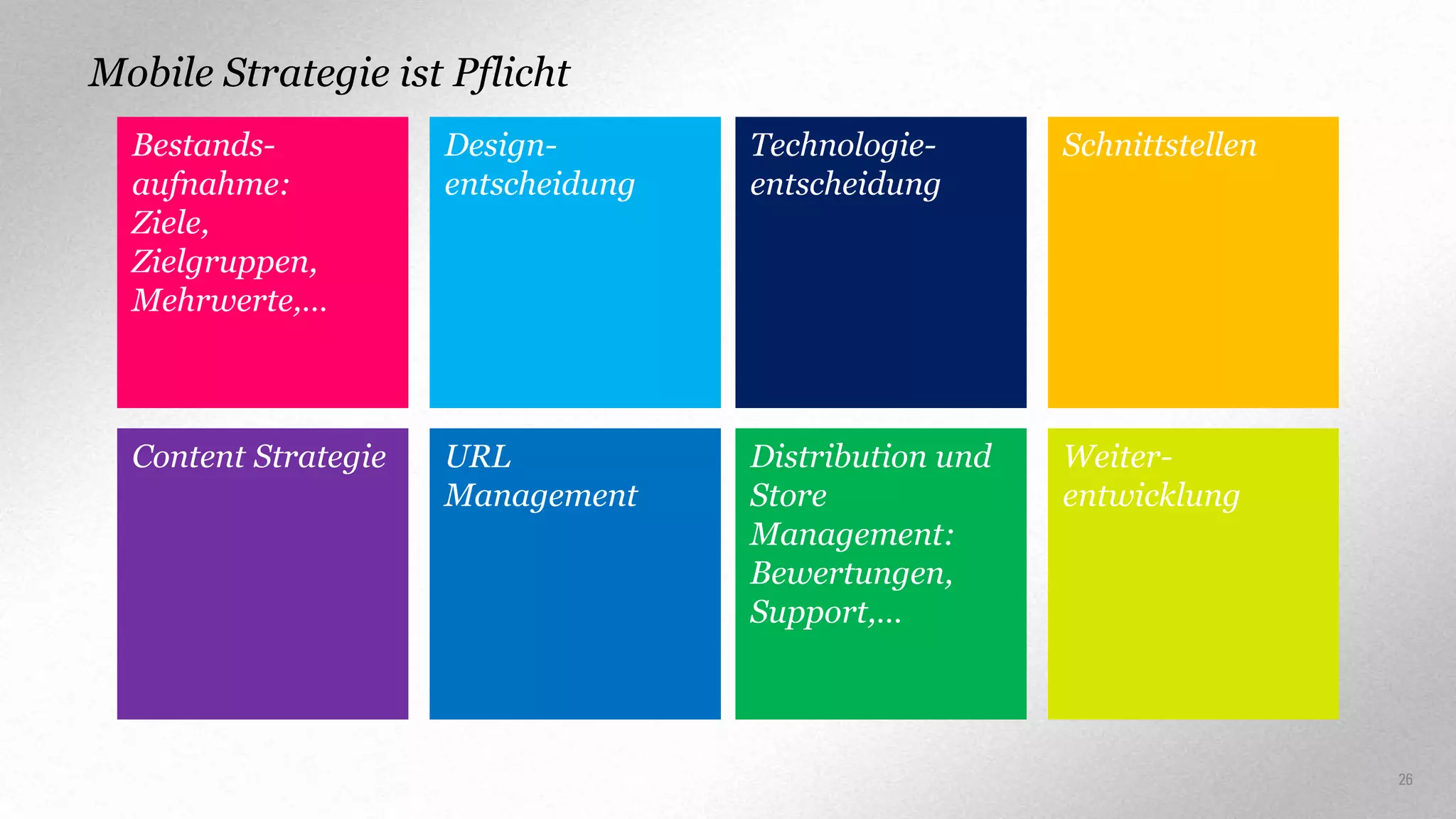 Mobile Strategie ist Pflicht

Bestandsaufnahme: Ziele, Zielgruppen, Mehrwerte,...

Designentscheidung

Technologieentscheidung

Schnittstellen

Content Strategie

URL Management

Distribution und Store Management: Bewertungen, Support,...

Weiterentwicklung

26